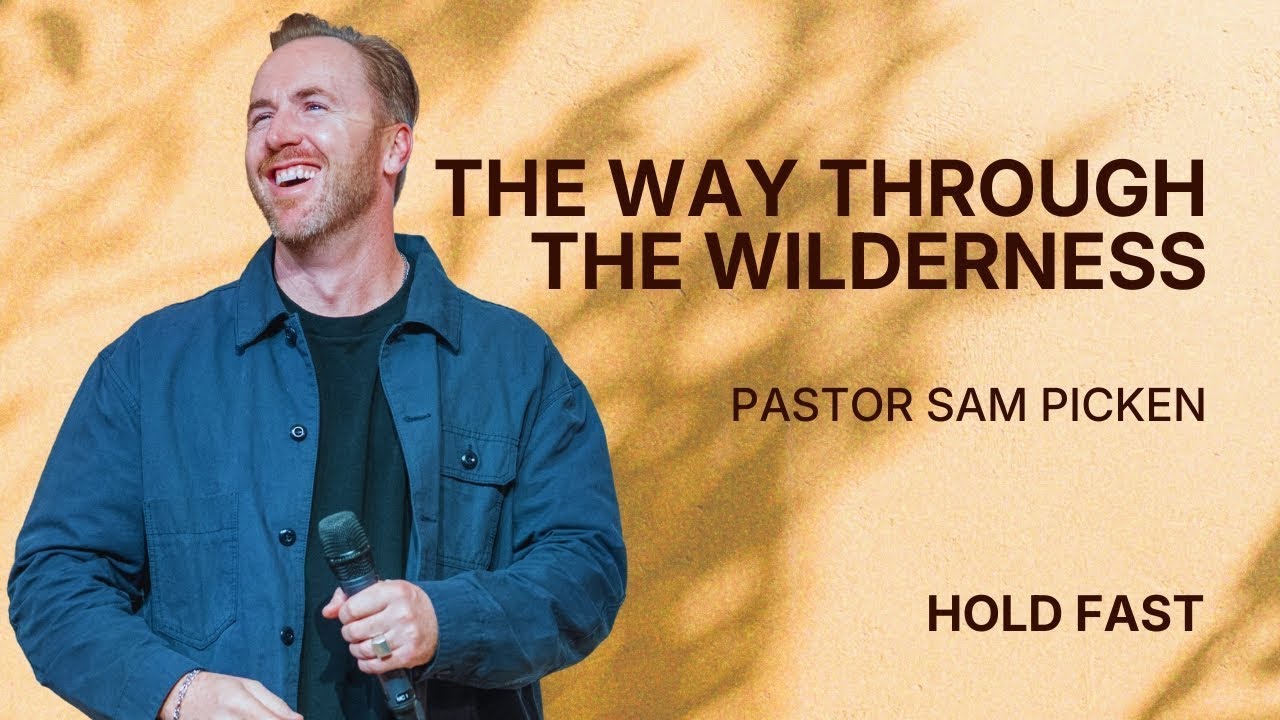 THE WAY THROUGH THE WILDERNESS

PASTOR SAM PICKEN

HOLD FAST